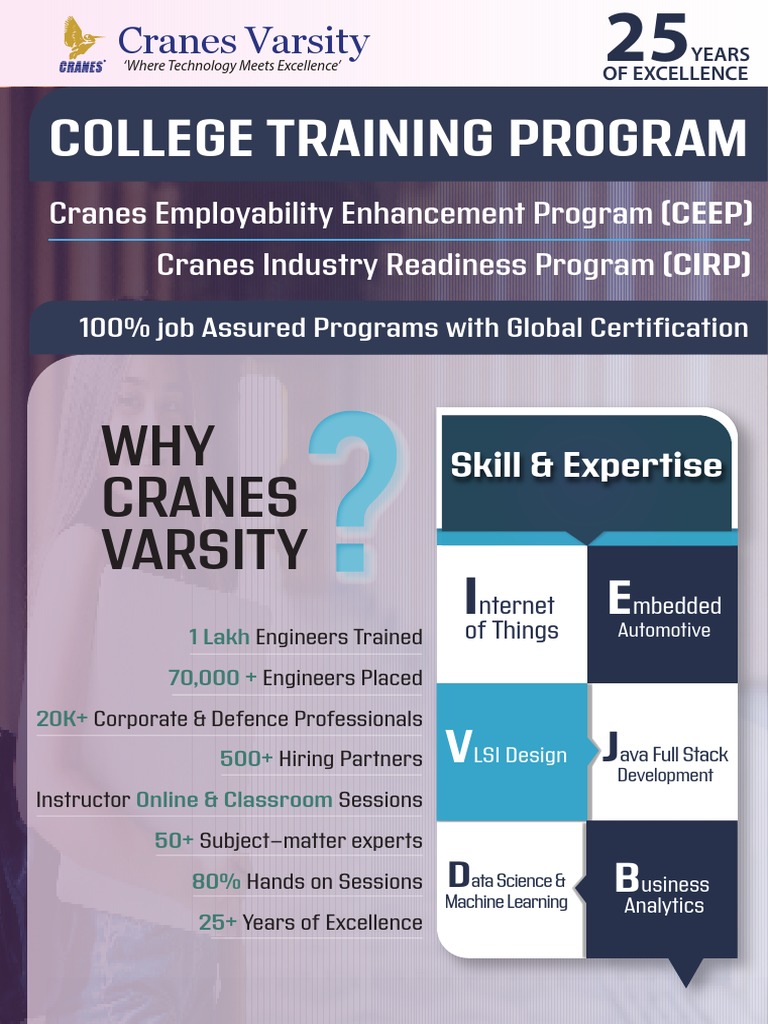 CRANES
Cranes Varsity
'Where Technology Meets Excellence'

25 YEARS OF EXCELLENCE

COLLEGE TRAINING PROGRAM

Cranes Employability Enhancement Program (CEEP)

Cranes Industry Readiness Program (CIRP)

100% job Assured Programs with Global Certification

WHY CRANES VARSITY ?

1 Lakh Engineers Trained
70,000 + Engineers Placed
20K+ Corporate & Defence Professionals
500+ Hiring Partners
Instructor Online & Classroom Sessions
50+ Subject–matter experts
80% Hands on Sessions
25+ Years of Excellence

Skill & Expertise

Internet of Things

Embedded Automotive

VLSI Design

Java Full Stack Development

Data Science & Machine Learning

Business Analytics